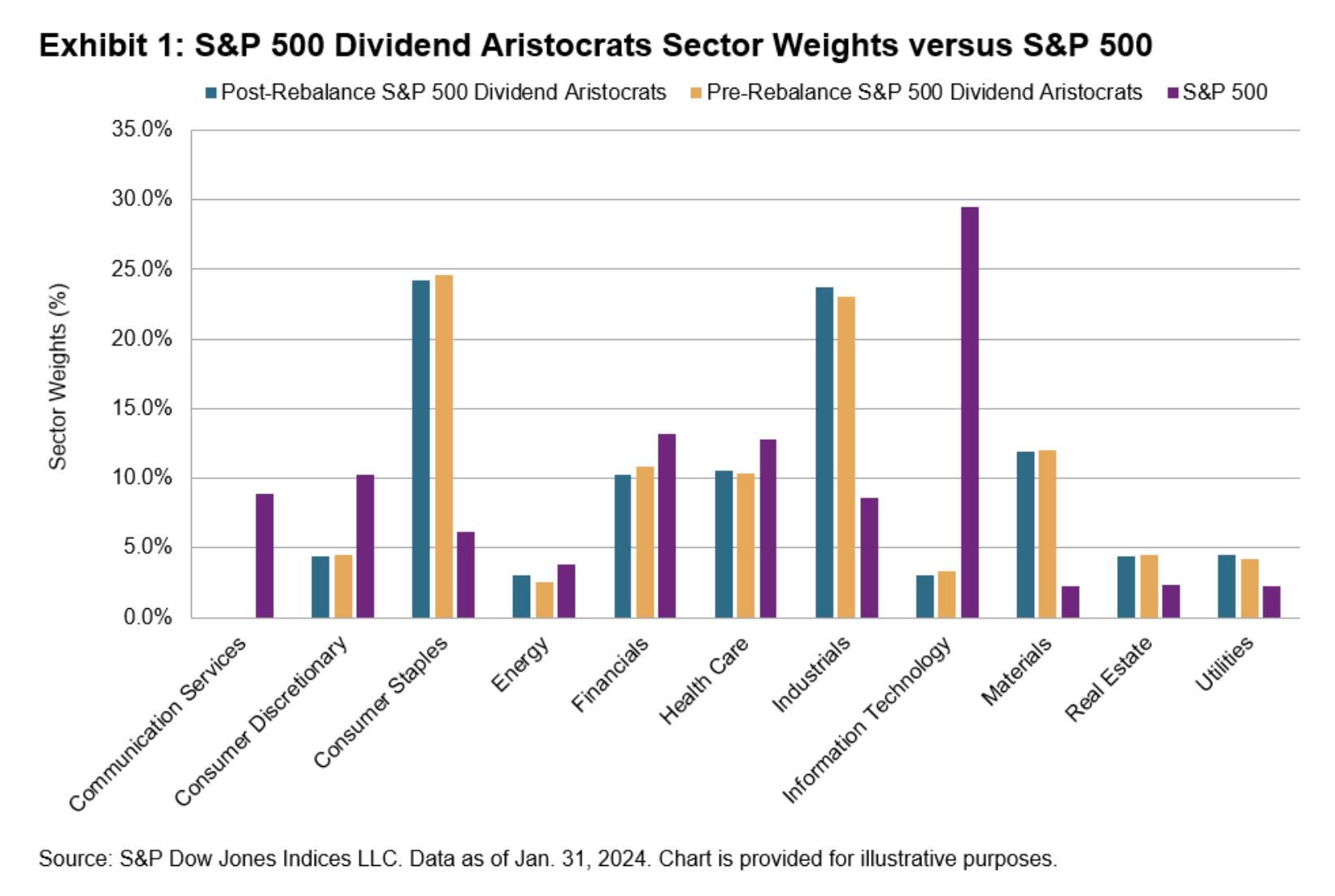 Exhibit 1: S&P 500 Dividend Aristocrats Sector Weights versus S&P 500

Post-Rebalance S&P 500 Dividend Aristocrats
Pre-Rebalance S&P 500 Dividend Aristocrats
S&P 500

Sector Weights (%)

35.0%
30.0%
25.0%
20.0%
15.0%
10.0%
5.0%
0.0%

Communication Services
Consumer Discretionary
Consumer Staples
Energy
Financials
Health Care
Industrials
Information Technology
Materials
Real Estate
Utilities

Source: S&P Dow Jones Indices LLC. Data as of Jan. 31, 2024. Chart is provided for illustrative purposes.